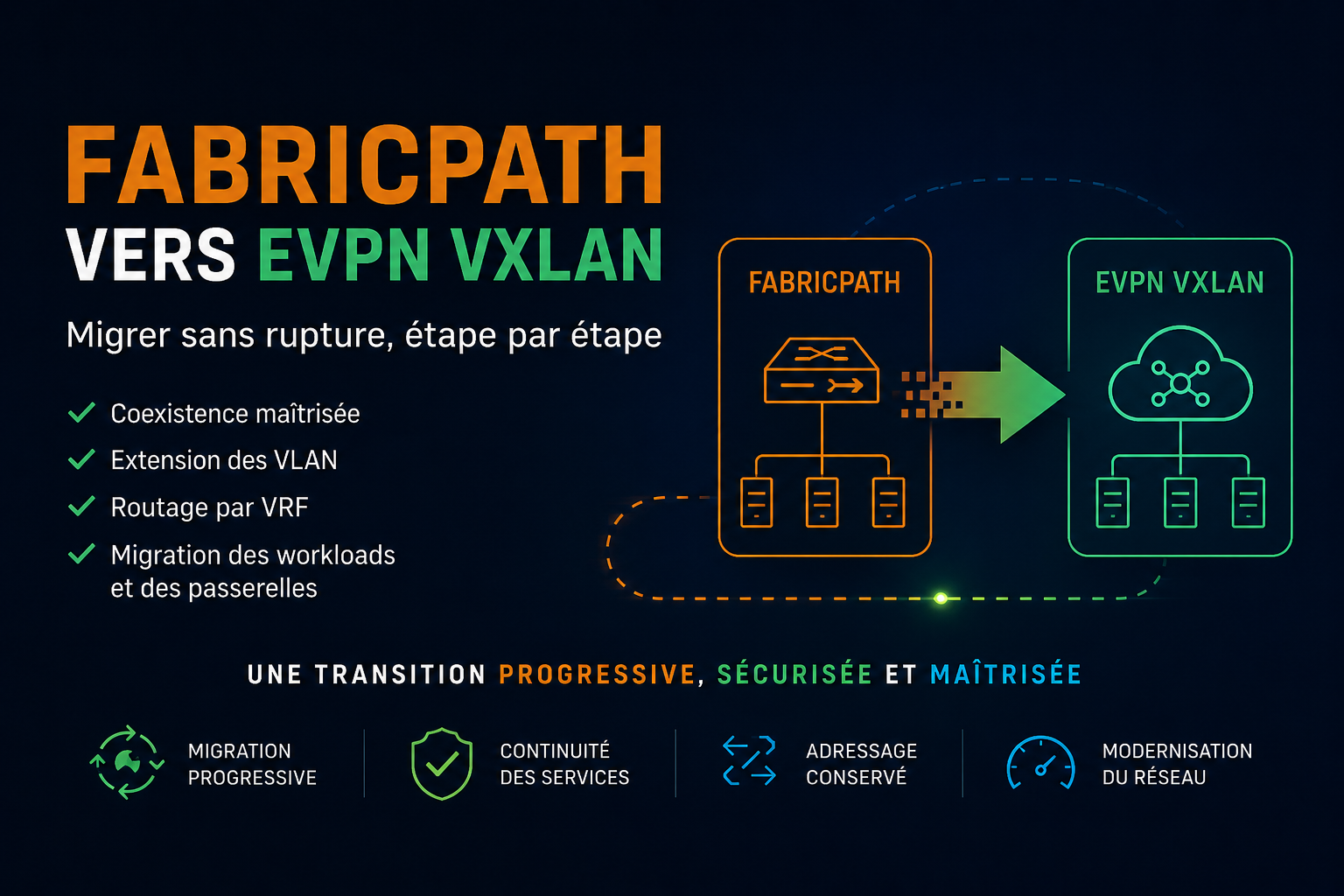 FABRICPATH
VERS EVPN VXLAN

Migrer sans rupture, étape par étape

Coexistence maîtrisée
Extension des VLAN
Routage par VRF
Migration des workloads et des passerelles

FABRICPATH

EVPN VXLAN

UNE TRANSITION PROGRESSIVE, SÉCURISÉE ET MAÎTRISÉE

MIGRATION PROGRESSIVE

CONTINUITÉ DES SERVICES

ADRESSAGE CONSERVÉ

MODERNISATION DU RÉSEAU